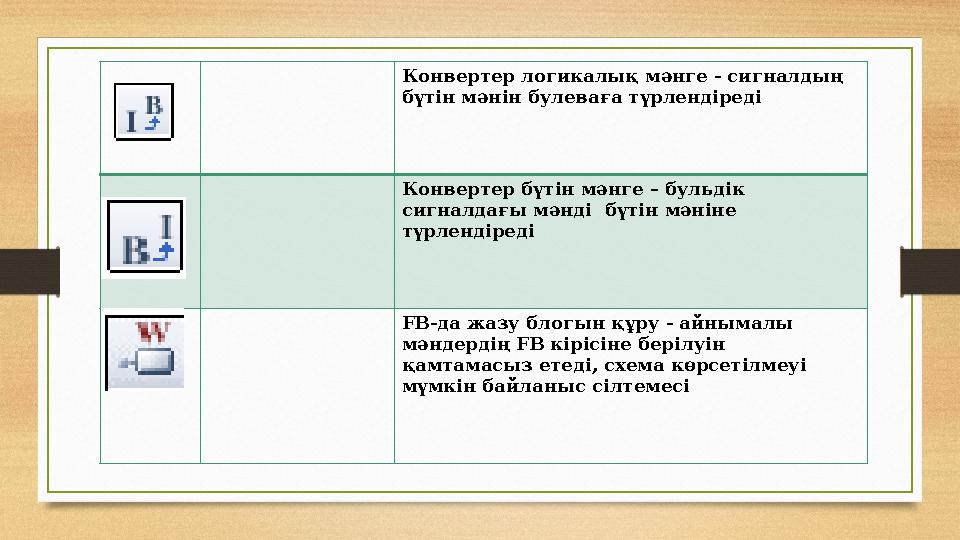 | | | |
|---|---|---|
| I B | | Конвертер логикалық мәнге - сигналдың бүтін мәнін булеваға түрлендіреді |
| B I | | Конвертер бүтін мәнге – бульдік сигналдағы мәнді бүтін мәніне түрлендіреді |
| W | | FB-да жазу блогын құру - айнымалы мәндердің FB кірісіне берілуін қамтамасыз етеді, схема көрсетілмеуі мүмкін байланыс сілтемесі |